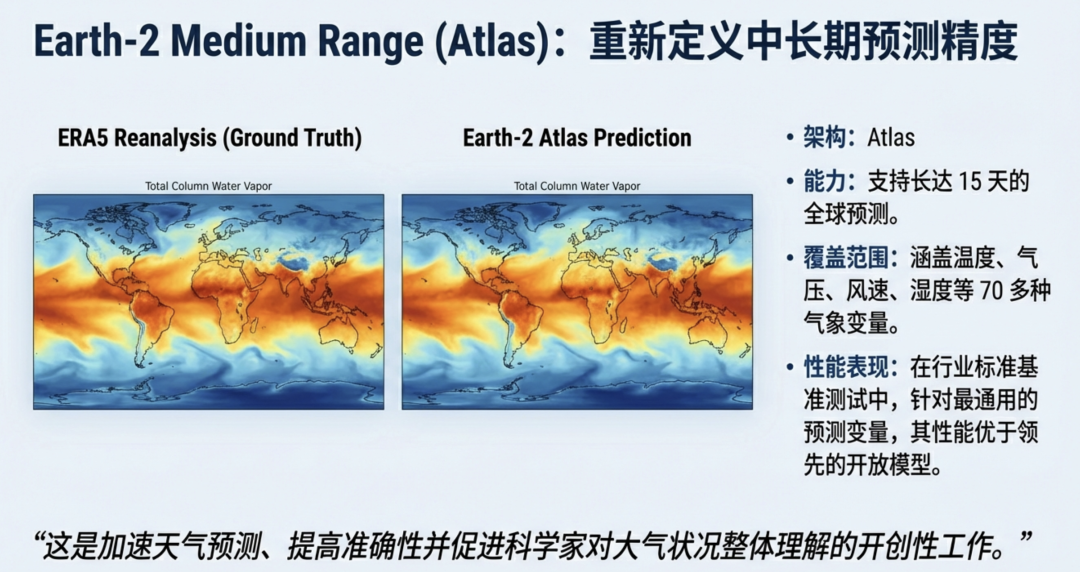 Earth-2 Medium Range (Atlas)：重新定义中长期预测精度

ERA5 Reanalysis (Ground Truth)

Total Column Water Vapor

Earth-2 Atlas Prediction

Total Column Water Vapor

• 架构：Atlas

• 能力：支持长达 15 天的全球预测。

• 覆盖范围：涵盖温度、气压、风速、湿度等 70 多种气象变量。

• 性能表现：在行业标准基准测试中，针对最通用的预测变量，其性能优于领先的开放模型。

“这是加速天气预测、提高准确性并促进科学家对大气状况整体理解的开创性工作。”